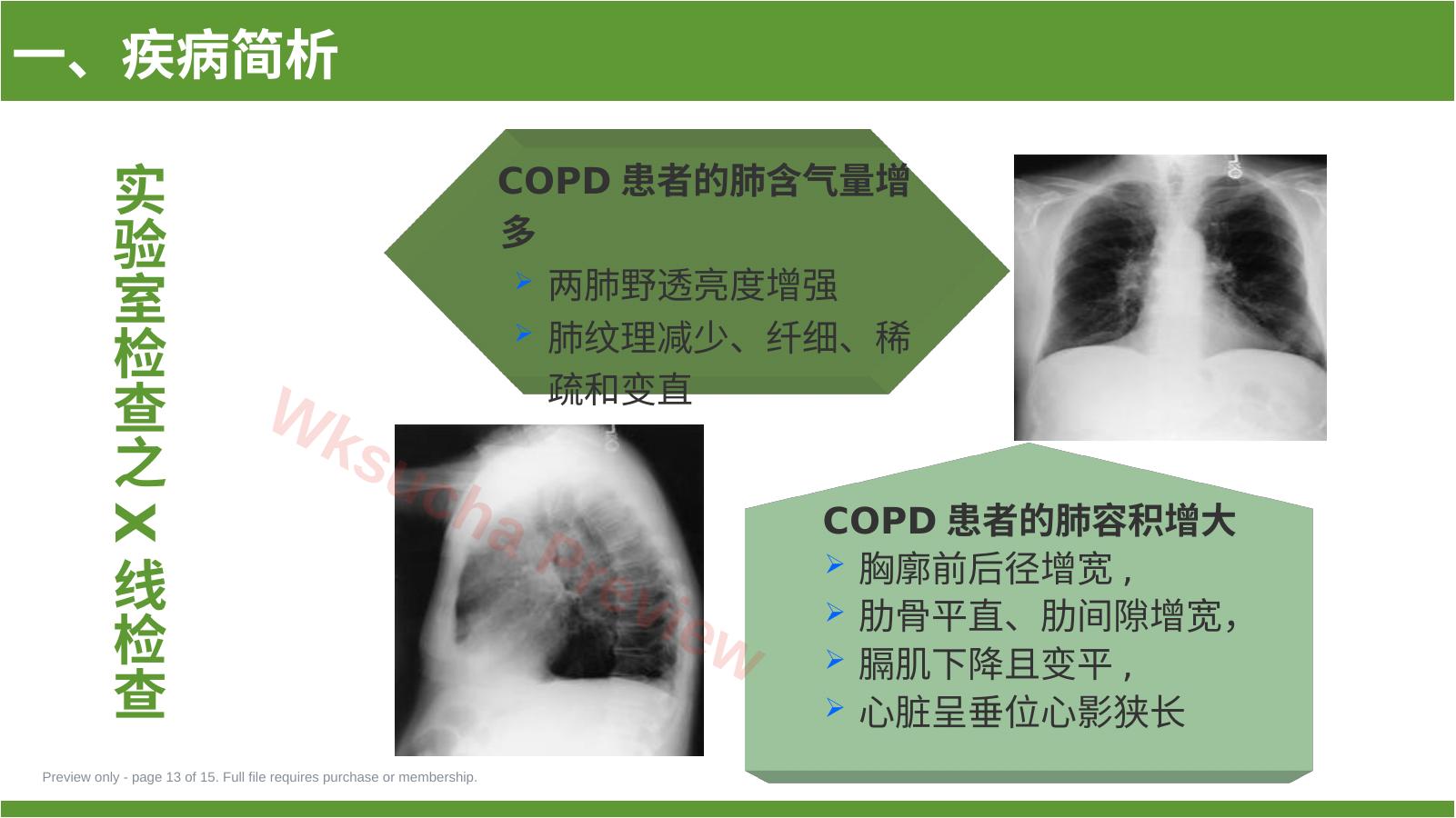 一、疾病简析

实验室检查之X线检查

COPD患者的肺含气量增多

➢ 两肺野透亮度增强
➢ 肺纹理减少、纤细、稀疏和变直

COPD患者的肺容积增大

➢ 胸廓前后径增宽，
➢ 肋骨平直、肋间隙增宽，
➢ 膈肌下降且变平，
➢ 心脏呈垂位心影狭长

Preview only - page 13 of 15. Full file requires purchase or membership.

Wksucha Preview